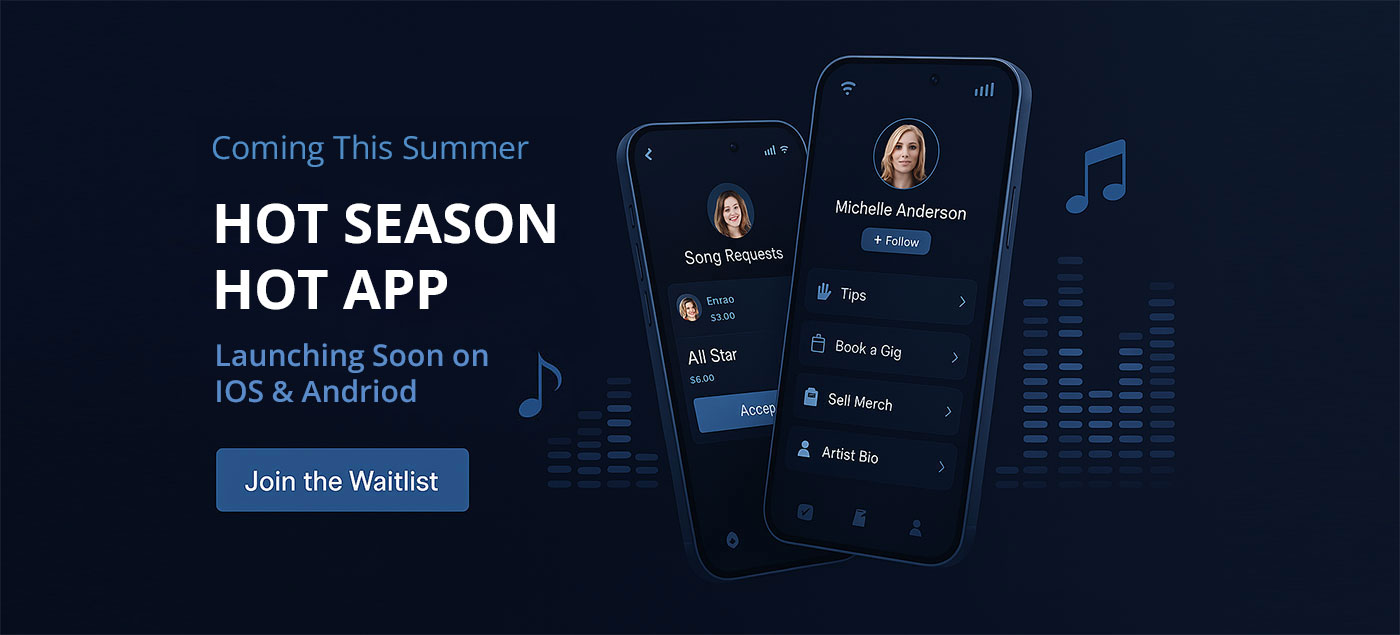 Coming This Summer

HOT SEASON
HOT APP

Launching Soon on
IOS & Andriod

Join the Waitlist

Song Requests

Enrao
$3.00

All Star
$6.00

Accep

Michelle Anderson

+ Follow

Tips

Book a Gig

Sell Merch

Artist Bio